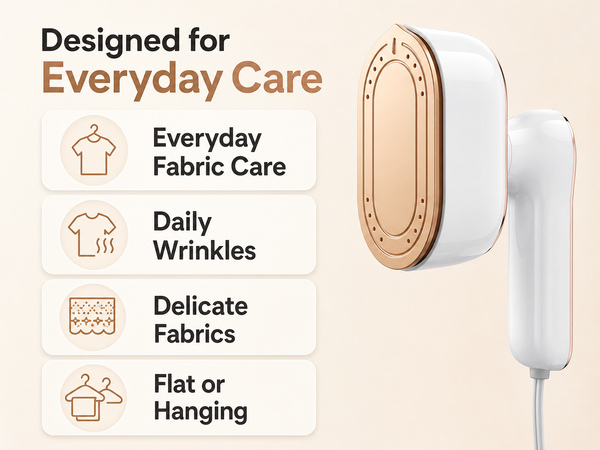 Designed for
Everyday Care

Everyday Fabric Care

Daily Wrinkles

Delicate Fabrics

Flat or Hanging